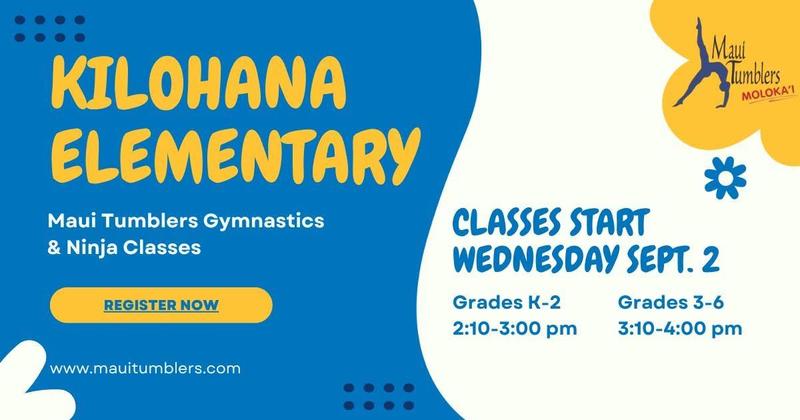 KILOHANA ELEMENTARY

Maui Tumblers Gymnastics & Ninja Classes

REGISTER NOW

www.mauitumblers.com

Maui Tumblers MOLOKA'I

CLASSES START WEDNESDAY SEPT. 2

Grades K-2
2:10-3:00 pm

Grades 3-6
3:10-4:00 pm